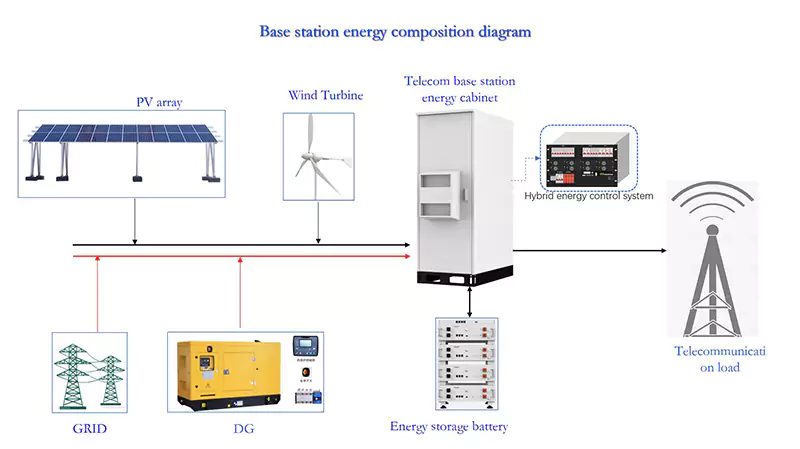 Base station energy composition diagram

PV array

Wind Turbine

Telecom base station energy cabinet

Hybrid energy control system

Telecommunicati on load

GRID

DG

Energy storage battery